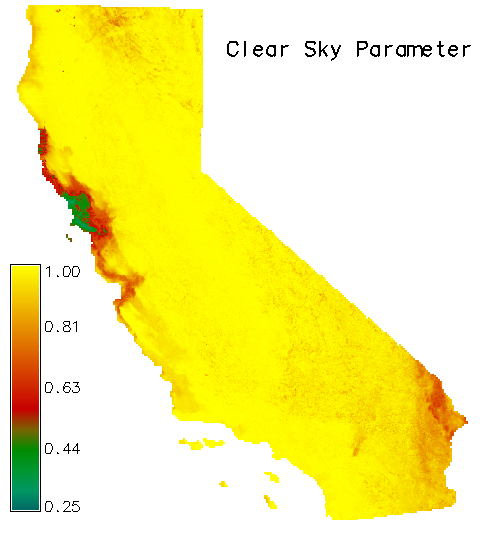 Clear Sky Parameter

1.00
0.81
0.63
0.44
0.25